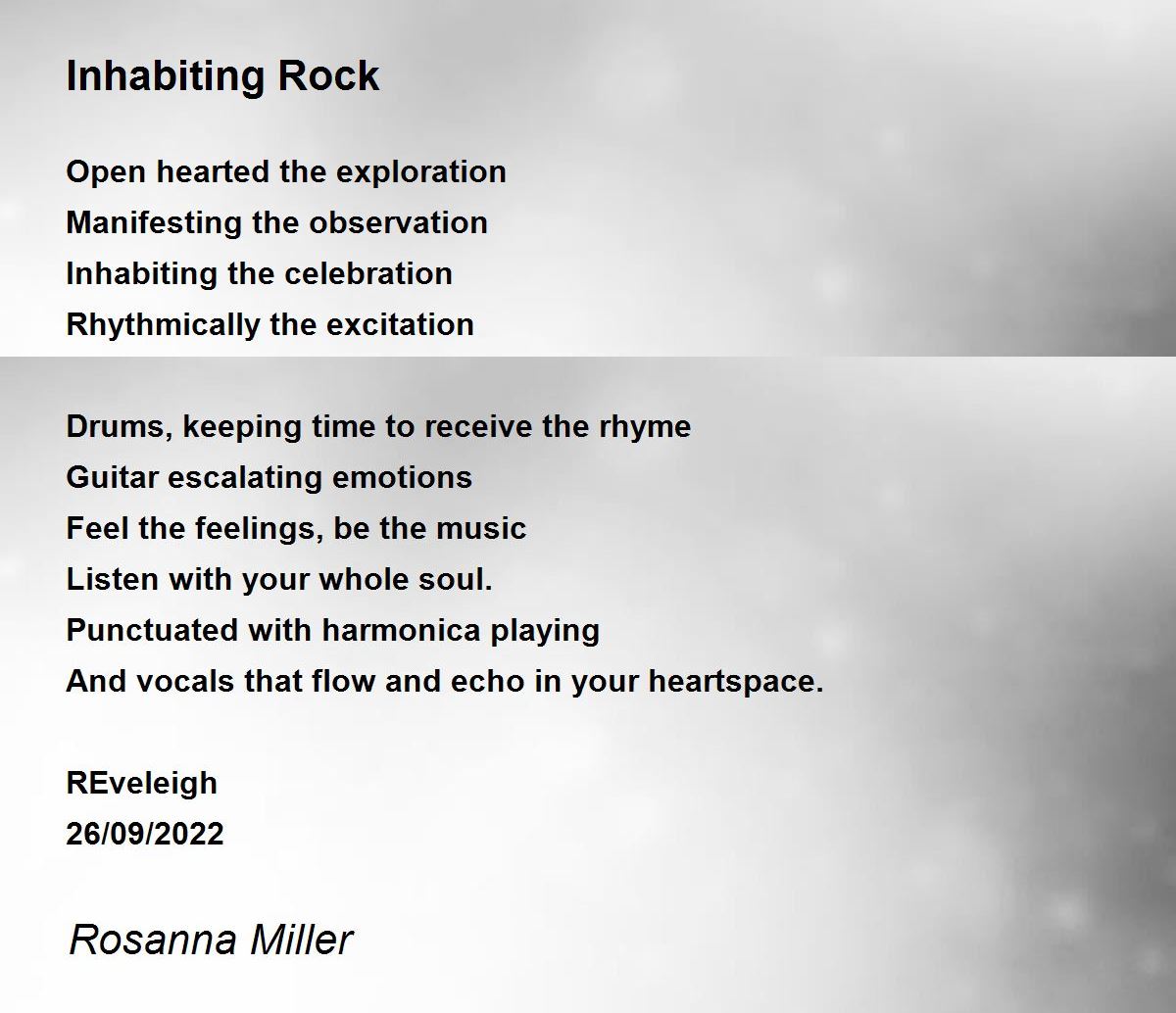 Inhabiting Rock

Open hearted the exploration
Manifesting the observation
Inhabiting the celebration
Rhythmically the excitation

Drums, keeping time to receive the rhyme
Guitar escalating emotions
Feel the feelings, be the music
Listen with your whole soul.
Punctuated with harmonica playing
And vocals that flow and echo in your heartspace.

REveleigh
26/09/2022

Rosanna Miller